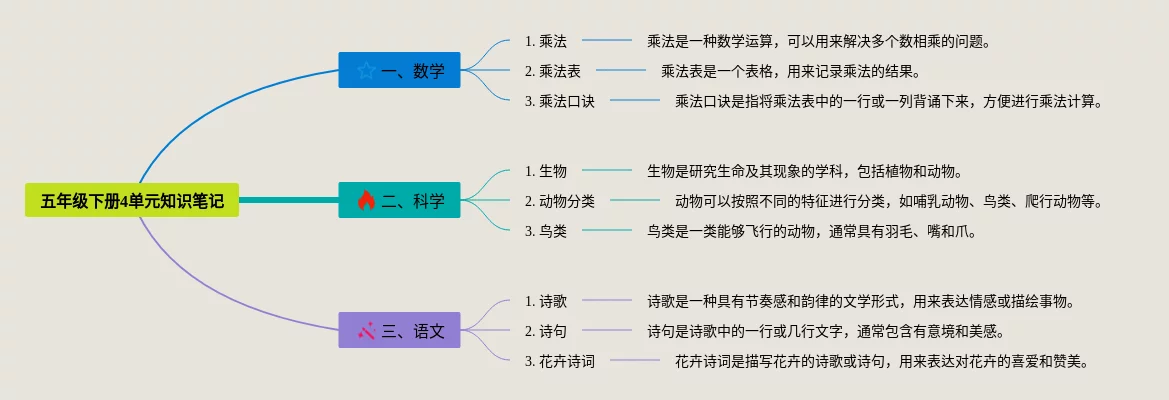 五年级下册4单元知识笔记

一、数学

1. 乘法
乘法是一种数学运算，可以用来解决多个数相乘的问题。

2. 乘法表
乘法表是一个表格，用来记录乘法的结果。

3. 乘法口诀
乘法口诀是指将乘法表中的一行或一列背诵下来，方便进行乘法计算。

二、科学

1. 生物
生物是研究生命及其现象的学科，包括植物和动物。

2. 动物分类
动物可以按照不同的特征进行分类，如哺乳动物、鸟类、爬行动物等。

3. 鸟类
鸟类是一类能够飞行的动物，通常具有羽毛、嘴和爪。

三、语文

1. 诗歌
诗歌是一种具有节奏感和韵律的文学形式，用来表达情感或描绘事物。

2. 诗句
诗句是诗歌中的一行或几行文字，通常包含有意境和美感。

3. 花卉诗词
花卉诗词是描写花卉的诗歌或诗句，用来表达对花卉的喜爱和赞美。